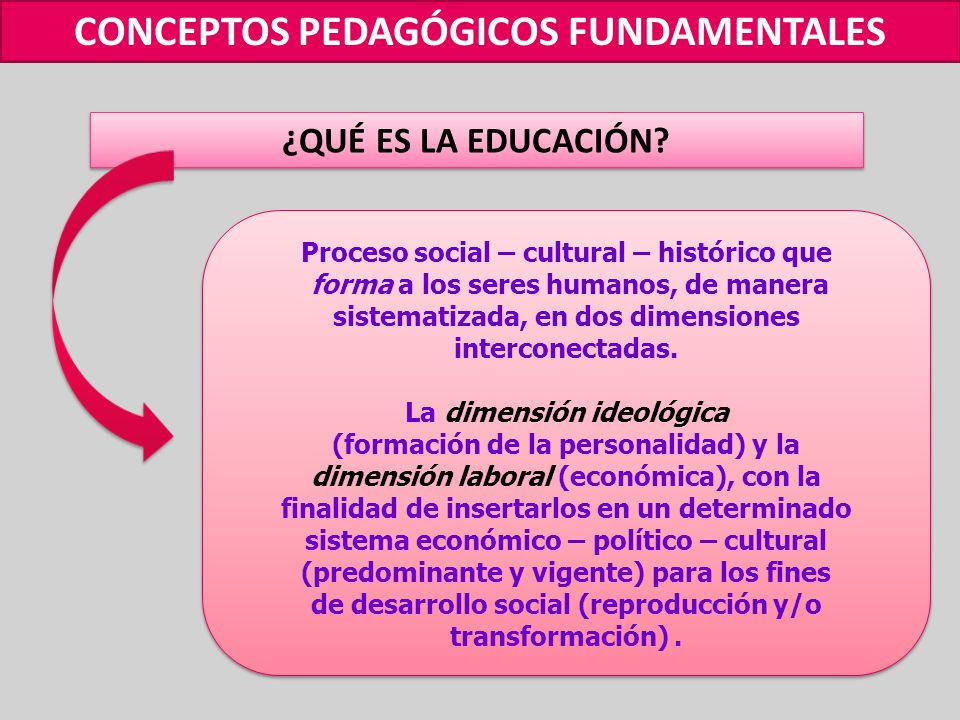 CONCEPTOS PEDAGÓGICOS FUNDAMENTALES

¿QUÉ ES LA EDUCACIÓN?

Proceso social – cultural – histórico que forma a los seres humanos, de manera sistematizada, en dos dimensiones interconectadas.

La dimensión ideológica (formación de la personalidad) y la dimensión laboral (económica), con la finalidad de insertarlos en un determinado sistema económico – político – cultural (predominante y vigente) para los fines de desarrollo social (reproducción y/o transformación) .